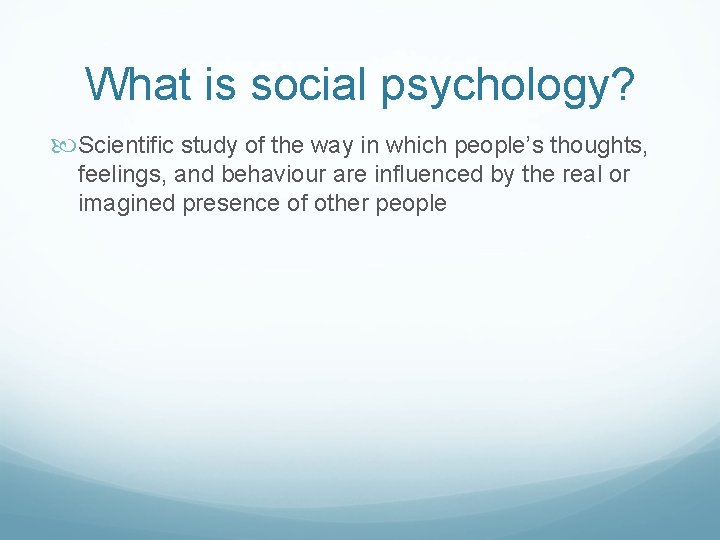 What is social psychology?

Scientific study of the way in which people’s thoughts, feelings, and behaviour are influenced by the real or imagined presence of other people